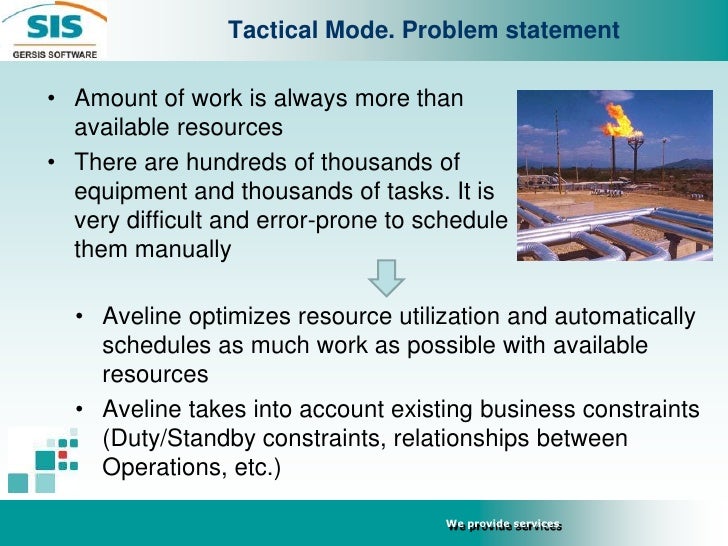 SIS
GERSIS SOFTWARE

Tactical Mode. Problem statement

• Amount of work is always more than available resources
• There are hundreds of thousands of equipment and thousands of tasks. It is very difficult and error-prone to schedule them manually

• Aveline optimizes resource utilization and automatically schedules as much work as possible with available resources
• Aveline takes into account existing business constraints (Duty/Standby constraints, relationships between Operations, etc.)

We provide services